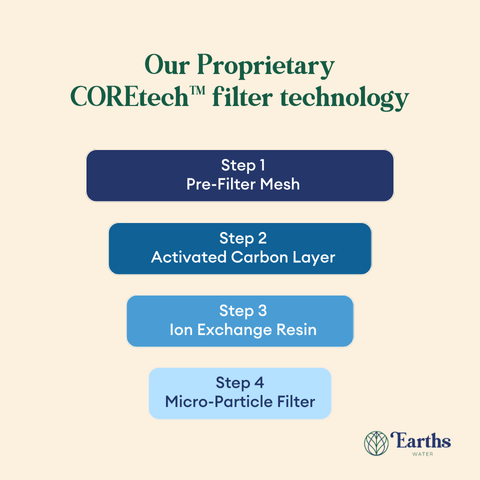 Our Proprietary COREtech™ filter technology

Step 1
Pre-Filter Mesh

Step 2
Activated Carbon Layer

Step 3
Ion Exchange Resin

Step 4
Micro-Particle Filter

Earths
WATER